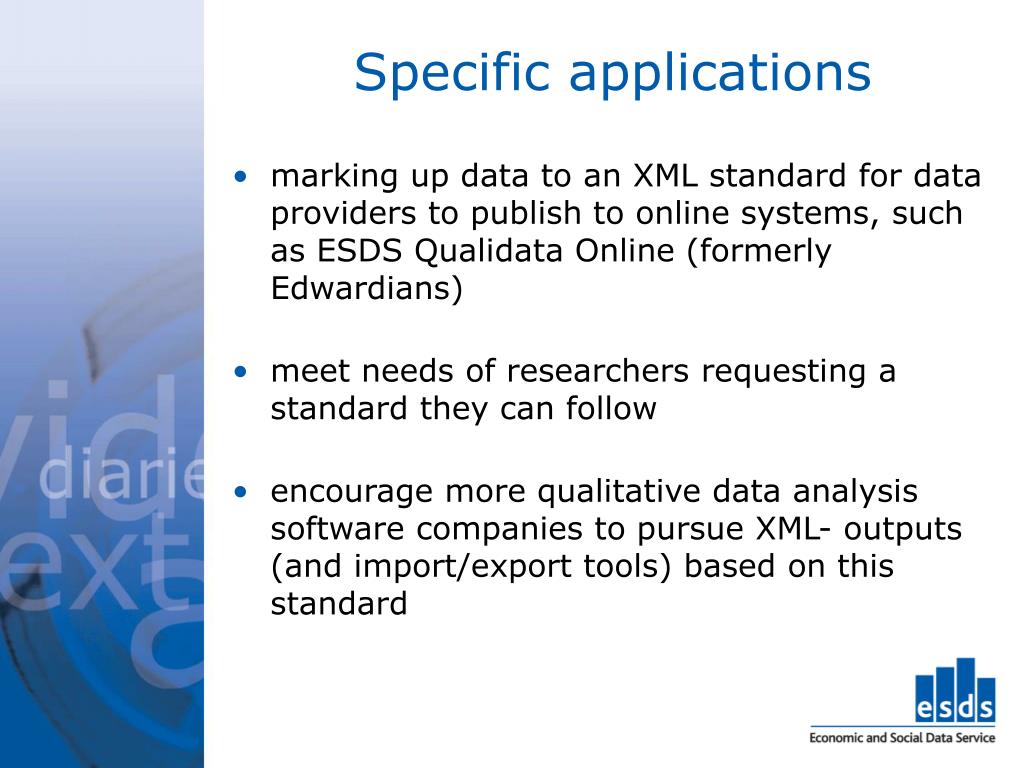 Specific applications

• marking up data to an XML standard for data providers to publish to online systems, such as ESDS Qualidata Online (formerly Edwardians)

• meet needs of researchers requesting a standard they can follow

• encourage more qualitative data analysis software companies to pursue XML- outputs (and import/export tools) based on this standard

vide
diarie
ext

esds
Economic and Social Data Service